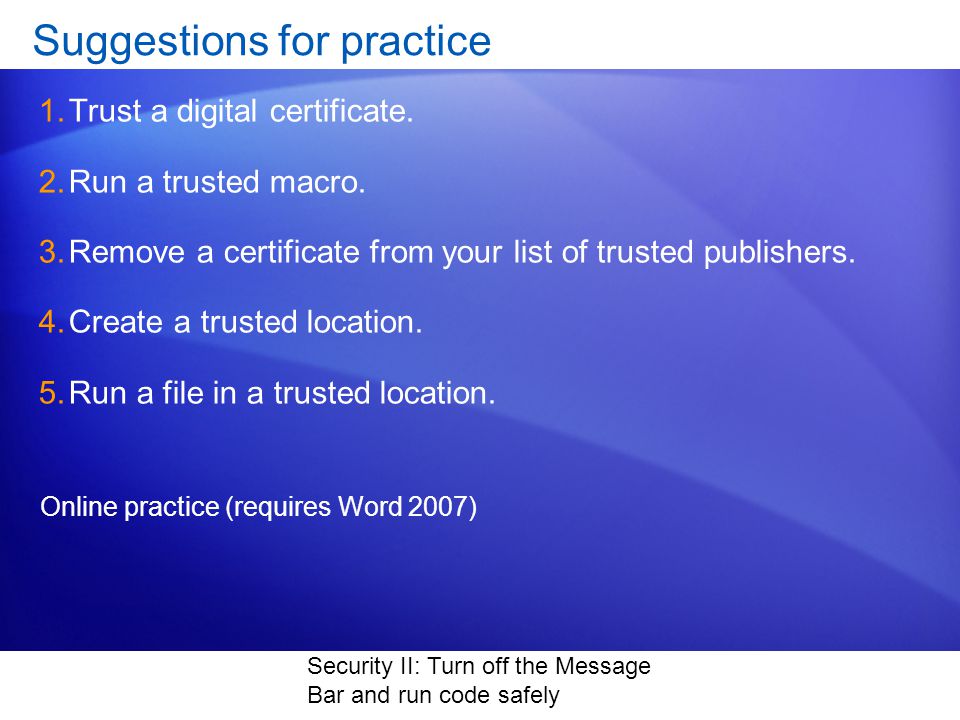 Suggestions for practice

1. Trust a digital certificate.

2. Run a trusted macro.

3. Remove a certificate from your list of trusted publishers.

4. Create a trusted location.

5. Run a file in a trusted location.

Online practice (requires Word 2007)

Security II: Turn off the Message Bar and run code safely